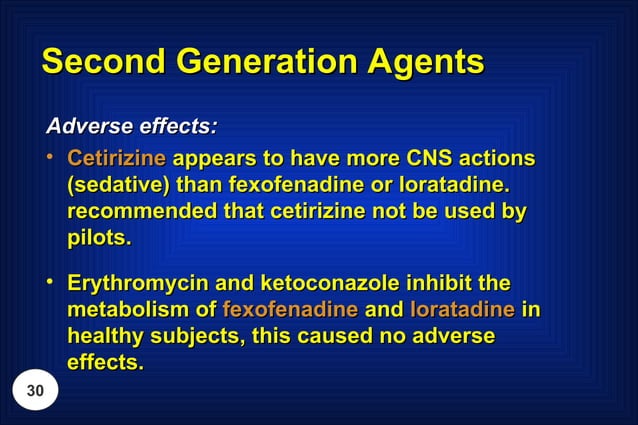 Second Generation Agents

Adverse effects:

• Cetirizine appears to have more CNS actions (sedative) than fexofenadine or loratadine. recommended that cetirizine not be used by pilots.

• Erythromycin and ketoconazole inhibit the metabolism of fexofenadine and loratadine in healthy subjects, this caused no adverse effects.

30